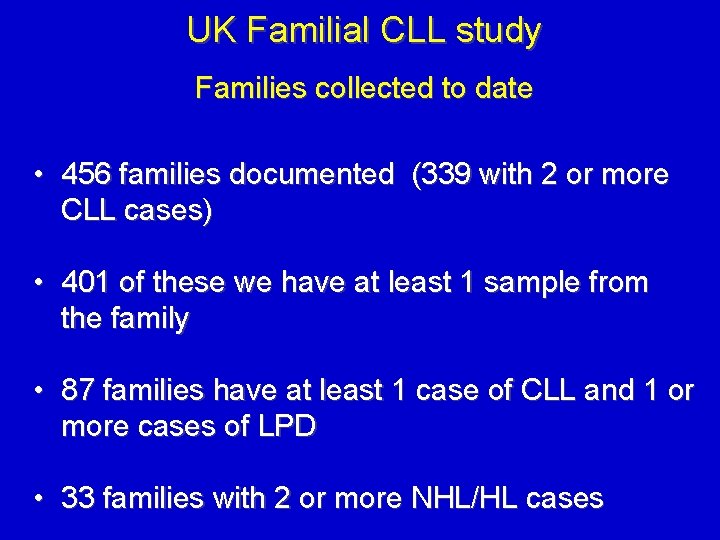 UK Familial CLL study

Families collected to date

• 456 families documented (339 with 2 or more CLL cases)

• 401 of these we have at least 1 sample from the family

• 87 families have at least 1 case of CLL and 1 or more cases of LPD

• 33 families with 2 or more NHL/HL cases